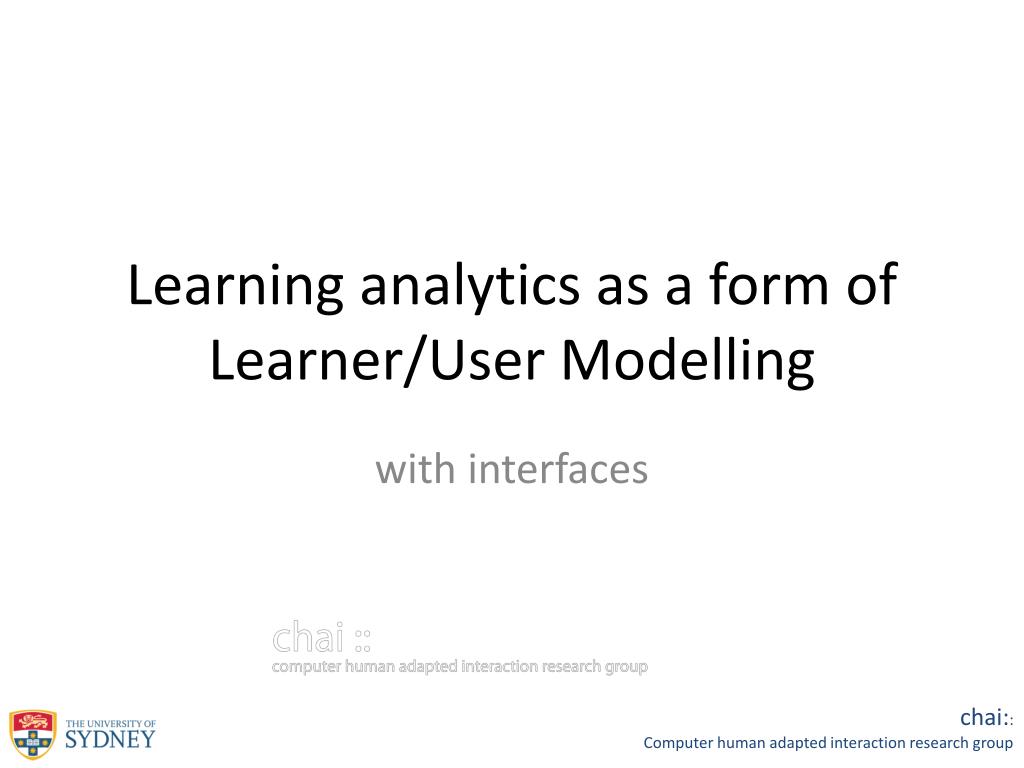 Learning analytics as a form of Learner/User Modelling

with interfaces

chai ::
computer human adapted interaction research group

THE UNIVERSITY OF
SYDNEY

chai::
Computer human adapted interaction research group